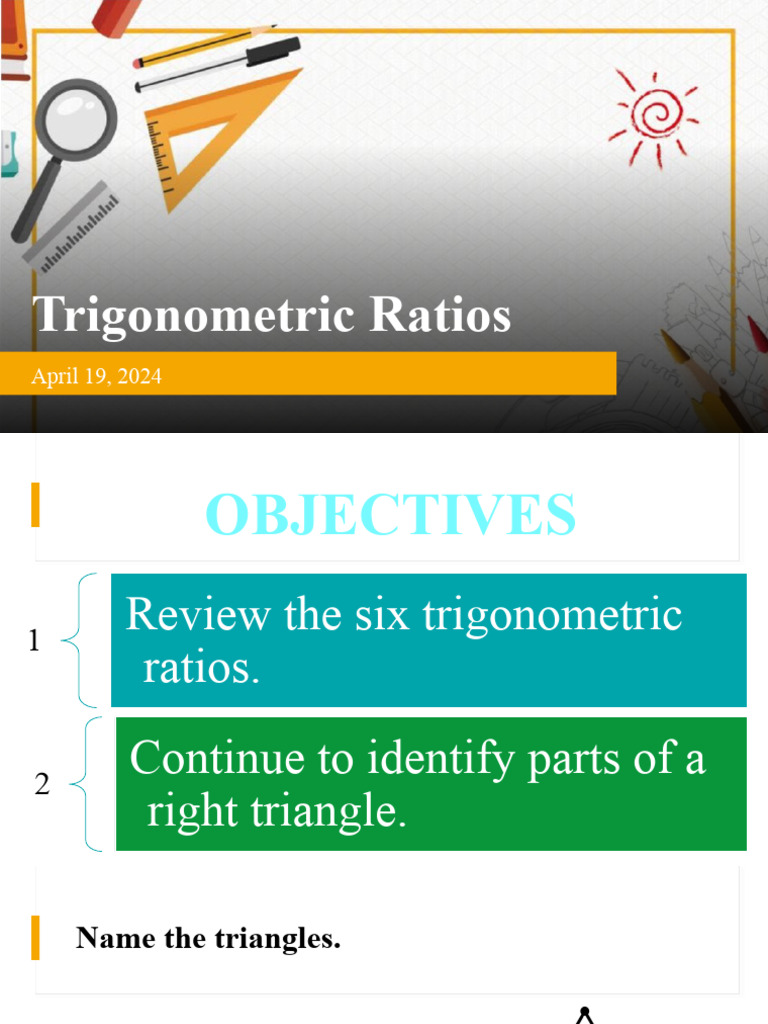 Trigonometric Ratios

April 19, 2024

OBJECTIVES

1

Review the six trigonometric ratios.

2

Continue to identify parts of a right triangle.

Name the triangles.